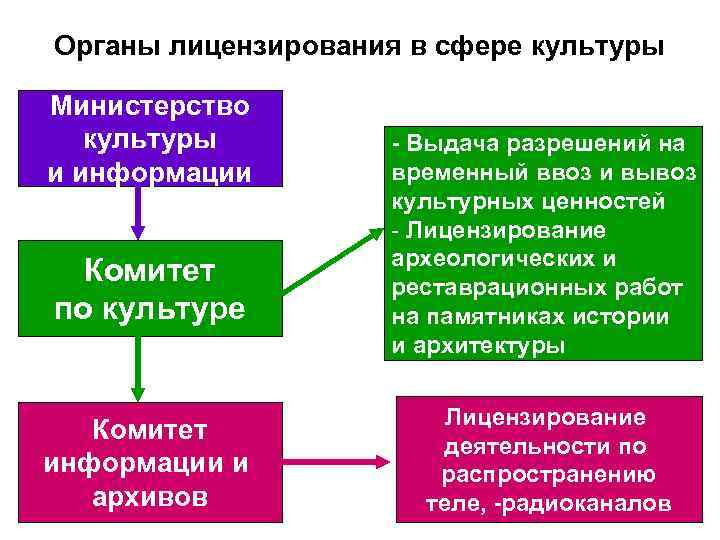 Органы лицензирования в сфере культуры

Министерство культуры и информации

Комитет по культуре

- Выдача разрешений на временный ввоз и вывоз культурных ценностей
- Лицензирование археологических и реставрационных работ на памятниках истории и архитектуры

Комитет информации и архивов

Лицензирование деятельности по распространению теле, -радиоканалов